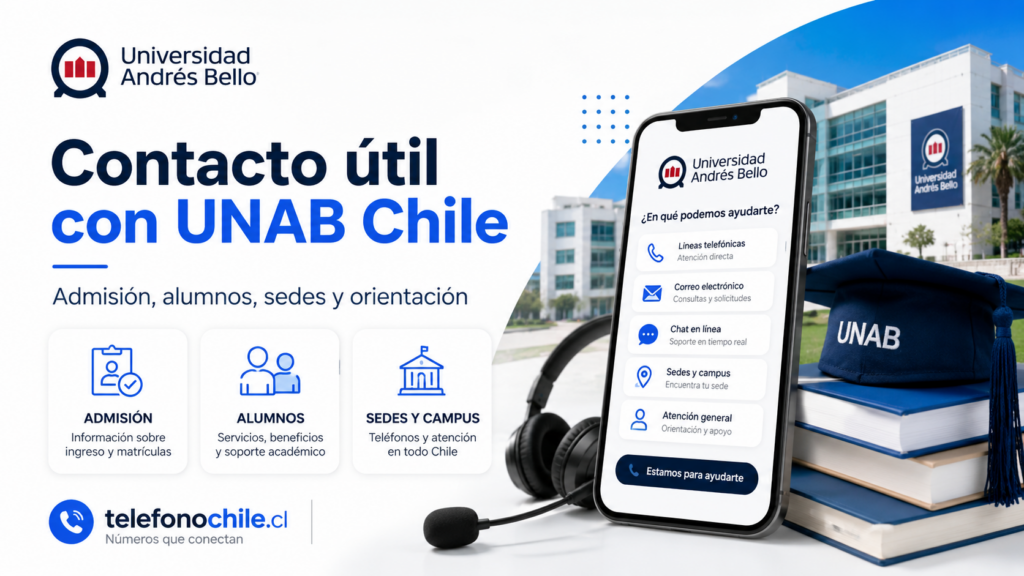 Universidad Andrés Bello

Contacto útil con UNAB Chile

Admisión, alumnos, sedes y orientación

ADMISIÓN
Información sobre ingreso y matrículas

ALUMNOS
Servicios, beneficios y soporte académico

SEDES Y CAMPUS
Teléfonos y atención en todo Chile

telefonochile.cl
Números que conectan

Universidad Andrés Bello

¿En qué podemos ayudarte?

Líneas telefónicas
Atención directa

Correo electrónico
Consultas y solicitudes

Chat en línea
Soporte en tiempo real

Sedes y campus
Encuentra tu sede

Atención general
Orientación y apoyo

Estamos para ayudarte

Universidad Andrés Bello

UNAB